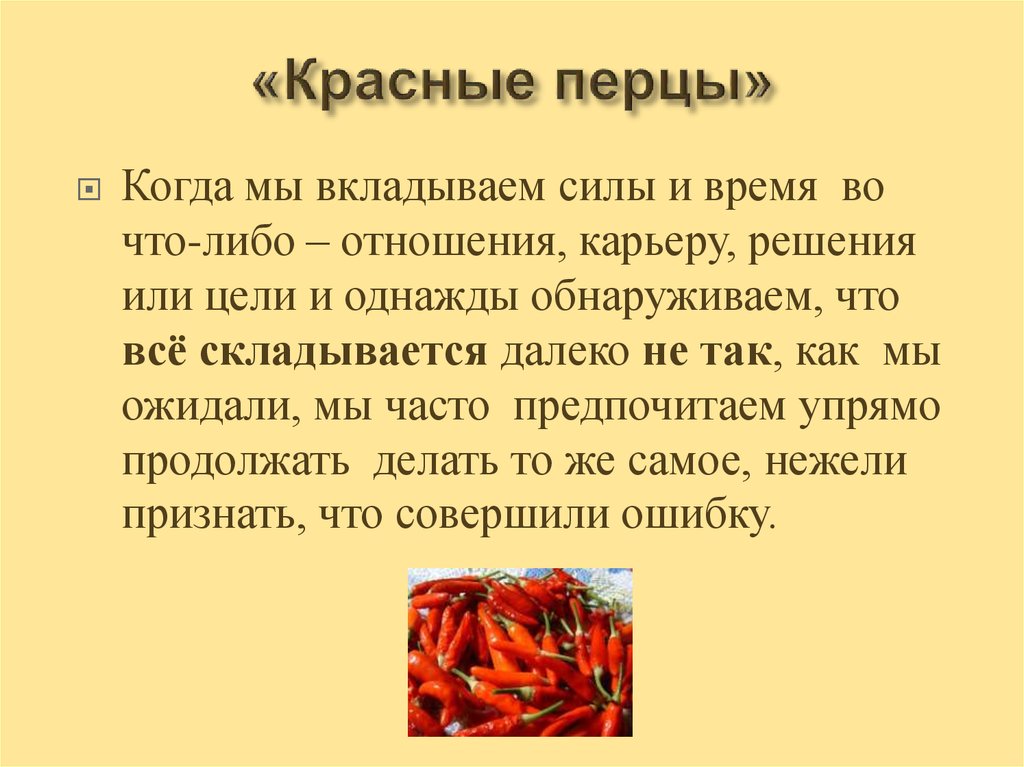 «Красные перцы»

Когда мы вкладываем силы и время во что-либо – отношения, карьеру, решения или цели и однажды обнаруживаем, что всё складывается далеко не так, как мы ожидали, мы часто предпочитаем упрямо продолжать делать то же самое, нежели признать, что совершили ошибку.